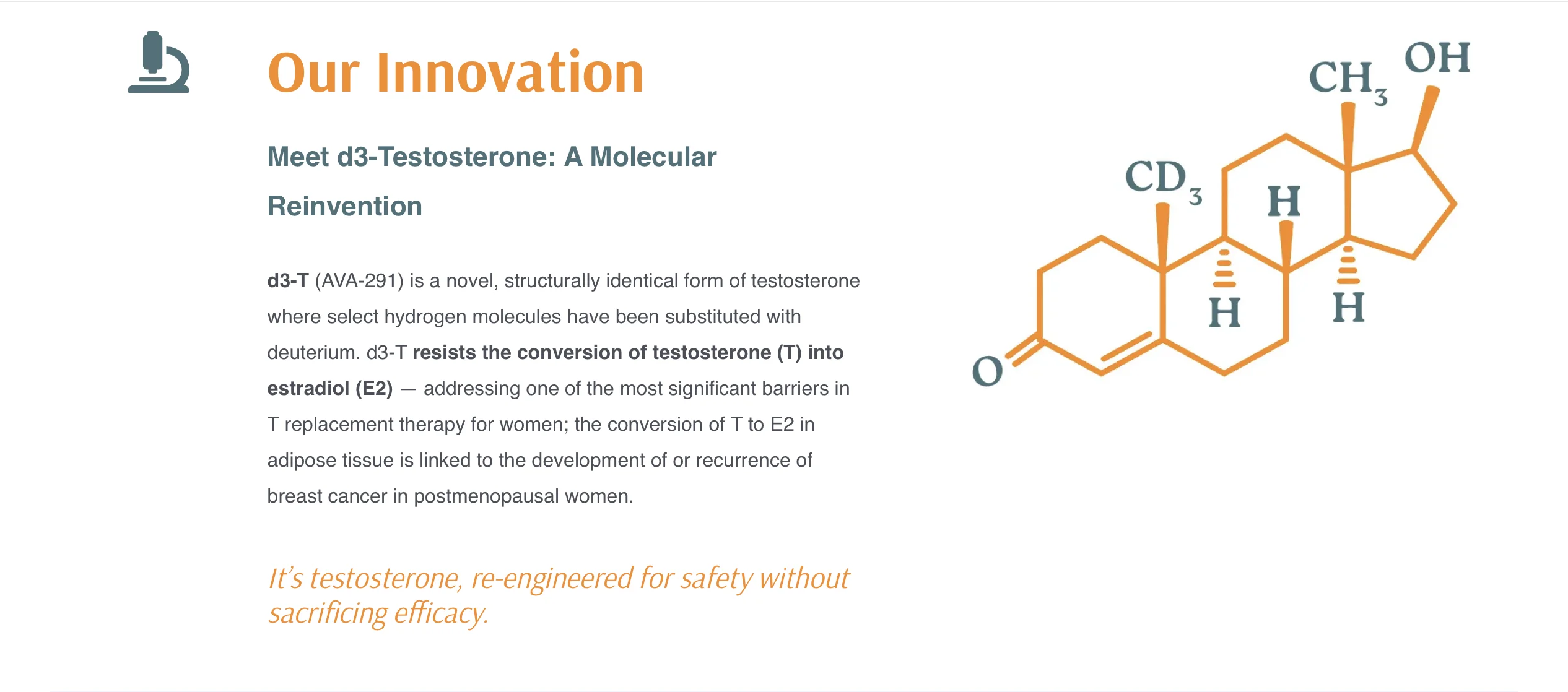 Our Innovation

Meet d3-Testosterone: A Molecular Reinvention

d3-T (AVA-291) is a novel, structurally identical form of testosterone where select hydrogen molecules have been substituted with deuterium. d3-T resists the conversion of testosterone (T) into estradiol (E2) — addressing one of the most significant barriers in T replacement therapy for women; the conversion of T to E2 in adipose tissue is linked to the development of or recurrence of breast cancer in postmenopausal women.

It's testosterone, re-engineered for safety without sacrificing efficacy.

$CH_3$ OH $CD_3$ H H H O